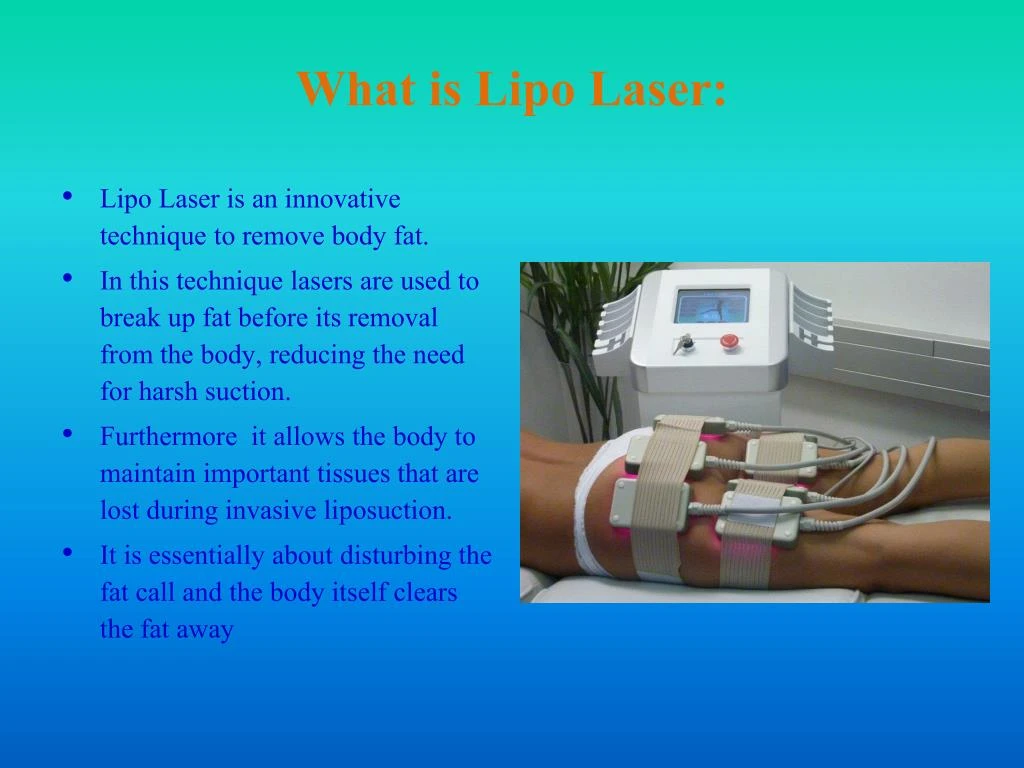 What is Lipo Laser:

• Lipo Laser is an innovative technique to remove body fat.
• In this technique lasers are used to break up fat before its removal from the body, reducing the need for harsh suction.
• Furthermore  it allows the body to maintain important tissues that are lost during invasive liposuction.
• It is essentially about disturbing the fat call and the body itself clears the fat away